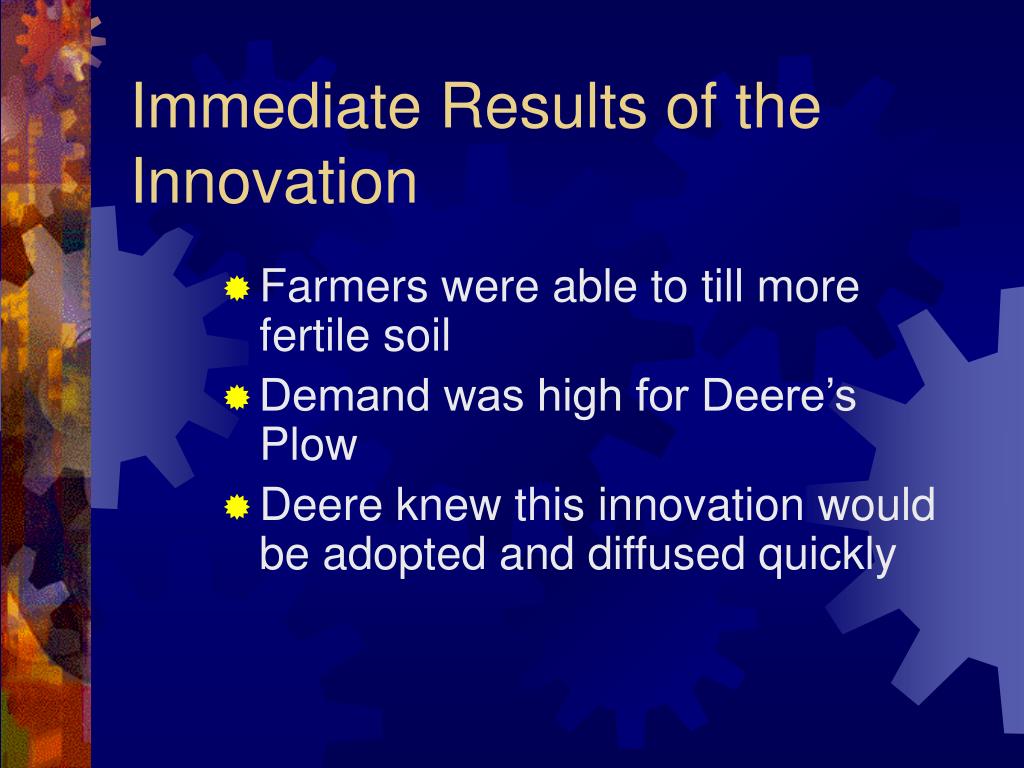 Immediate Results of the Innovation

Farmers were able to till more fertile soil

Demand was high for Deere’s Plow

Deere knew this innovation would be adopted and diffused quickly